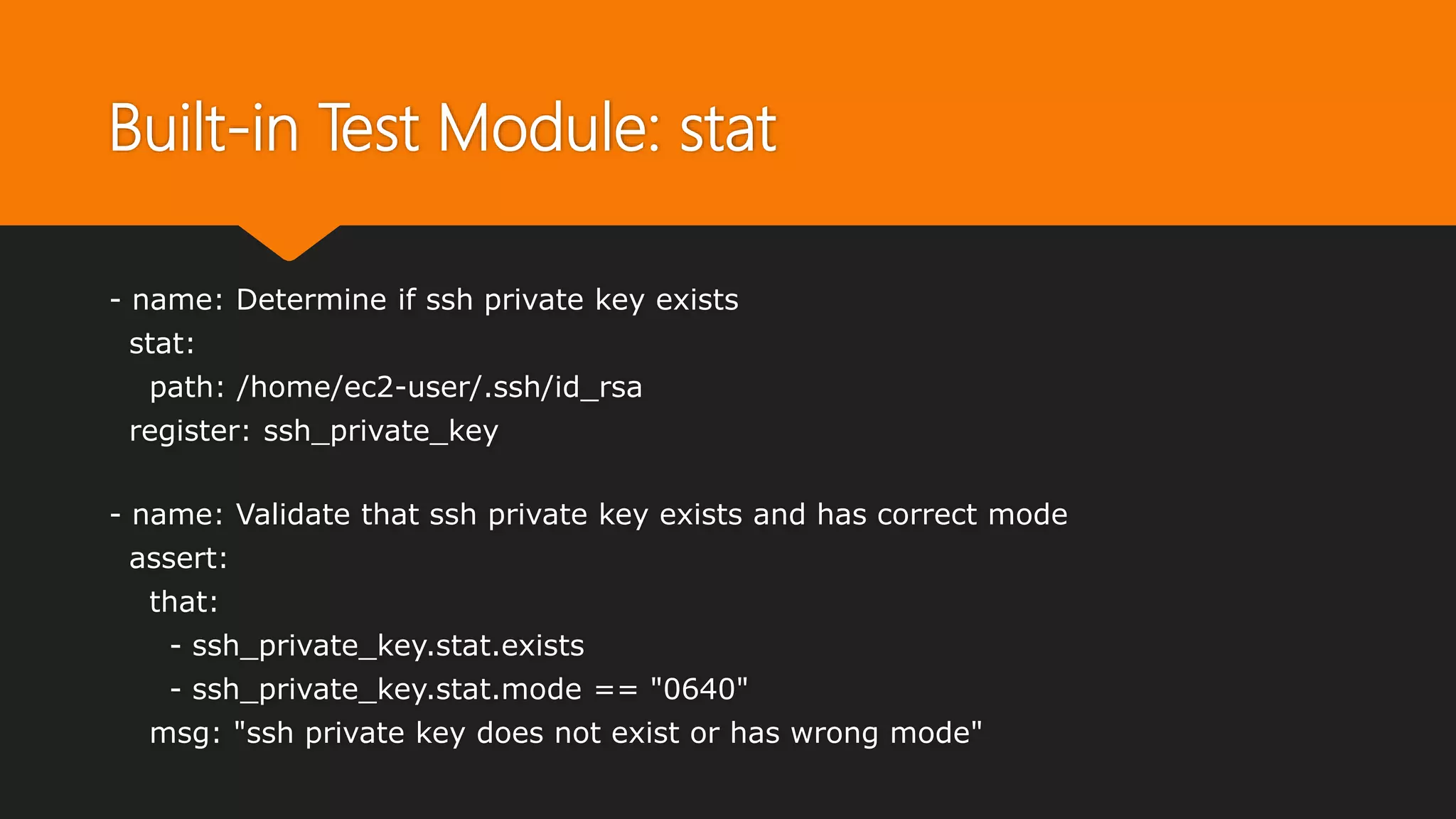 Built-in Test Module: stat

- name: Determine if ssh private key exists
  stat:
    path: /home/ec2-user/.ssh/id_rsa
  register: ssh_private_key

- name: Validate that ssh private key exists and has correct mode
  assert:
    that:
      - ssh_private_key.stat.exists
      - ssh_private_key.stat.mode == "0640"
    msg: "ssh private key does not exist or has wrong mode"